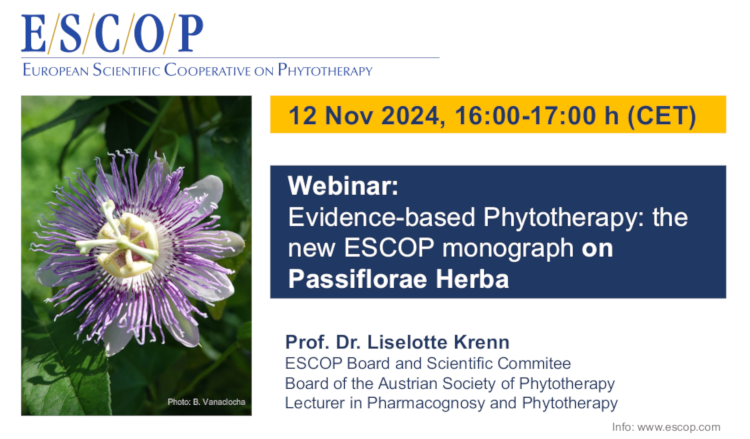 E/S/C/O/P
EUROPEAN SCIENTIFIC COOPERATIVE ON PHYTOTHERAPY

Photo: B. Vanaclocha

12 Nov 2024, 16:00-17:00 h (CET)

Webinar:
Evidence-based Phytotherapy: the new ESCOP monograph on Passiflorae Herba

Prof. Dr. Liselotte Krenn
ESCOP Board and Scientific Commitee
Board of the Austrian Society of Phytotherapy
Lecturer in Pharmacognosy and Phytotherapy

Info: www.escop.com